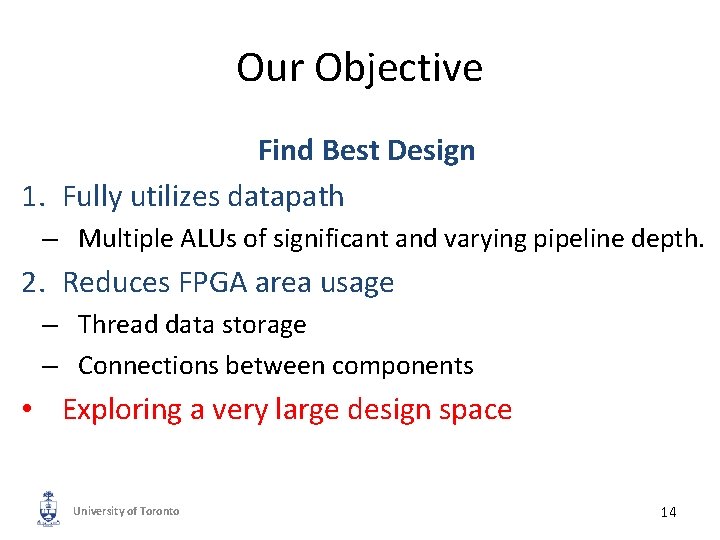 Our Objective

Find Best Design

1. Fully utilizes datapath

– Multiple ALUs of significant and varying pipeline depth.

2. Reduces FPGA area usage

– Thread data storage

– Connections between components

• Exploring a very large design space

University of Toronto

14